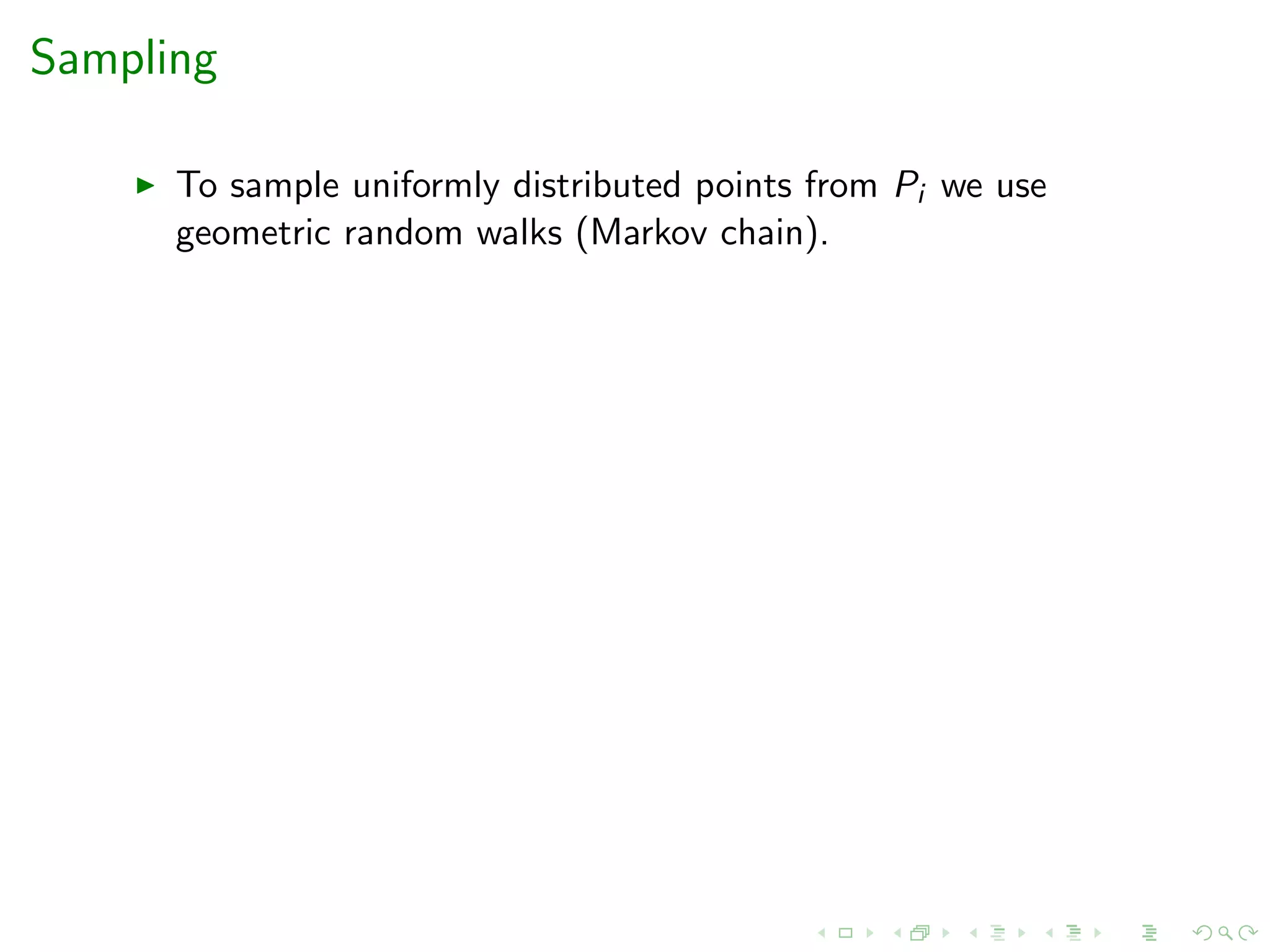 Sampling

▶ To sample uniformly distributed points from $P_i$ we use geometric random walks (Markov chain).